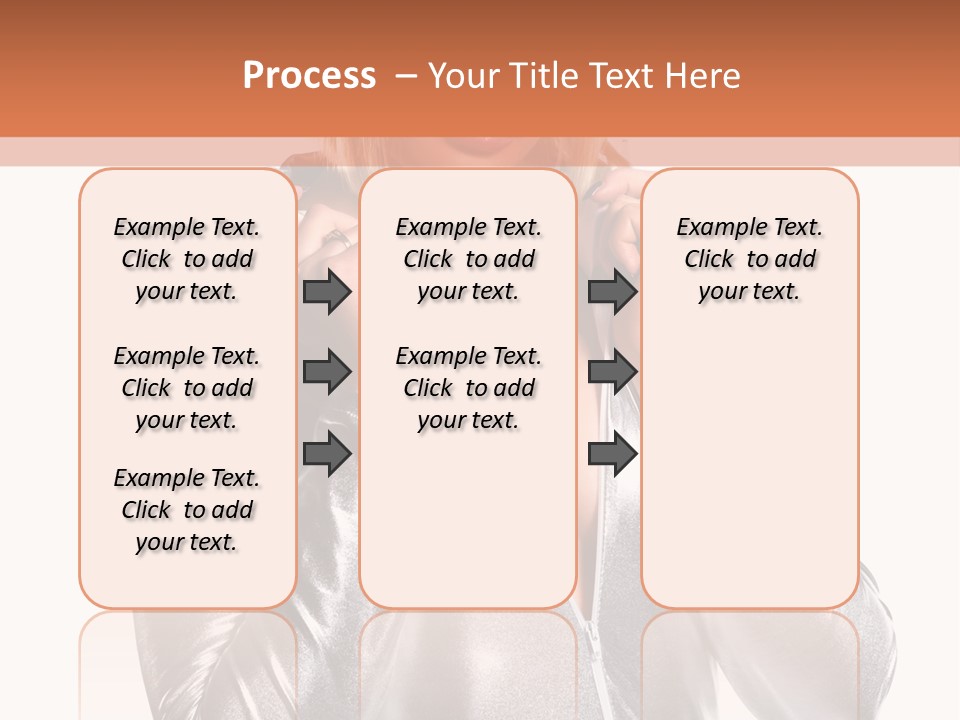 Process – Your Title Text Here

Example Text. Click to add your text.

Example Text. Click to add your text.

Example Text. Click to add your text.

Example Text. Click to add your text.

Example Text. Click to add your text.

Example Text. Click to add your text.